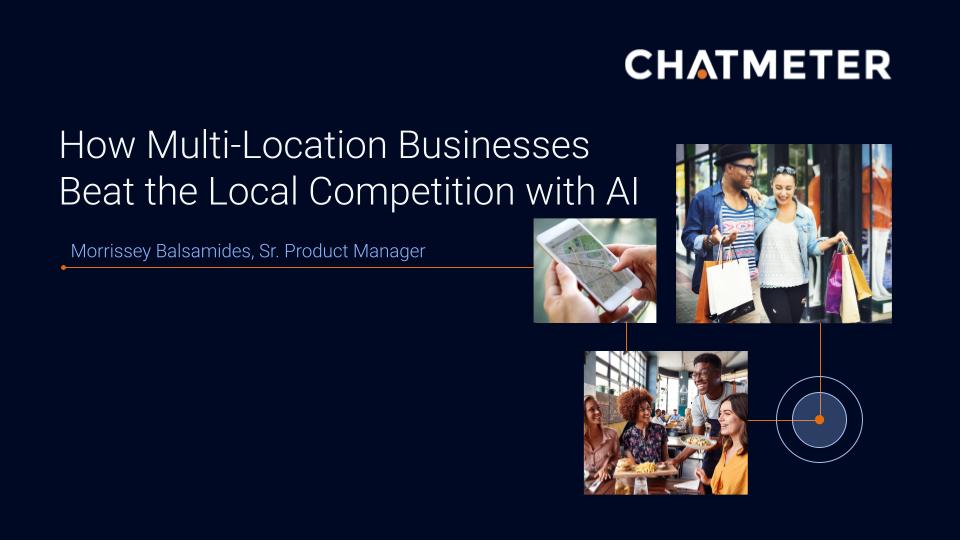 CHATMETER

How Multi-Location Businesses Beat the Local Competition with AI

Morrissey Balsamides, Sr. Product Manager